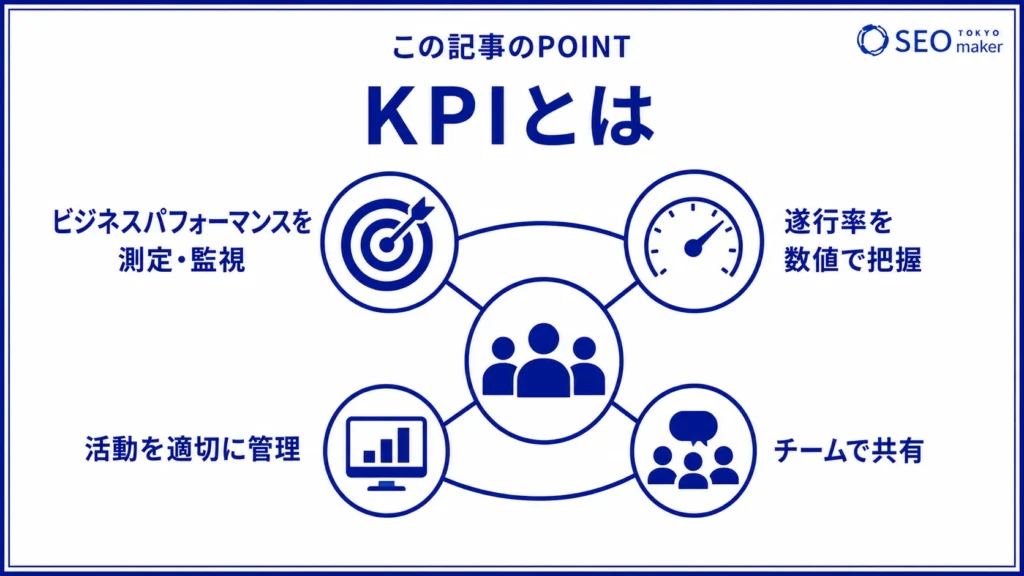 この記事のPOINT

SEO TOKYO maker

KPIとは

ビジネスパフォーマンスを測定・監視

遂行率を数値で把握

活動を適切に管理

チームで共有